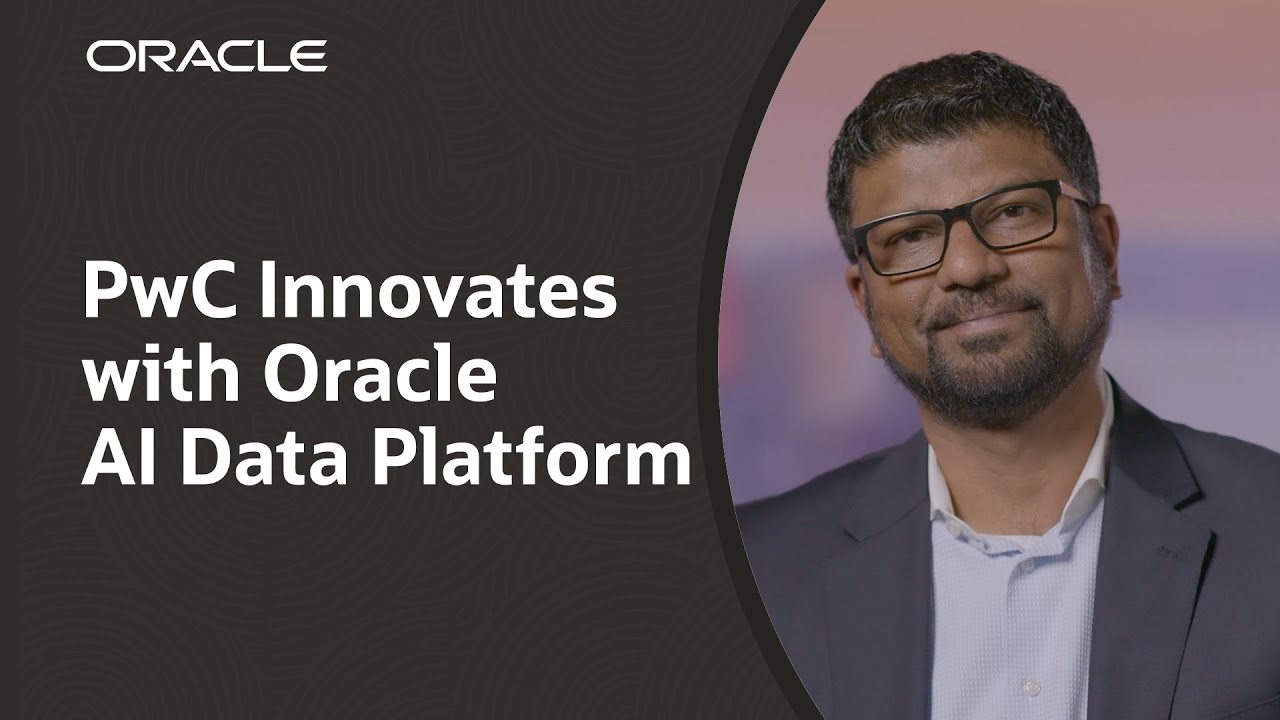 ORACLE

PwC Innovates with Oracle AI Data Platform